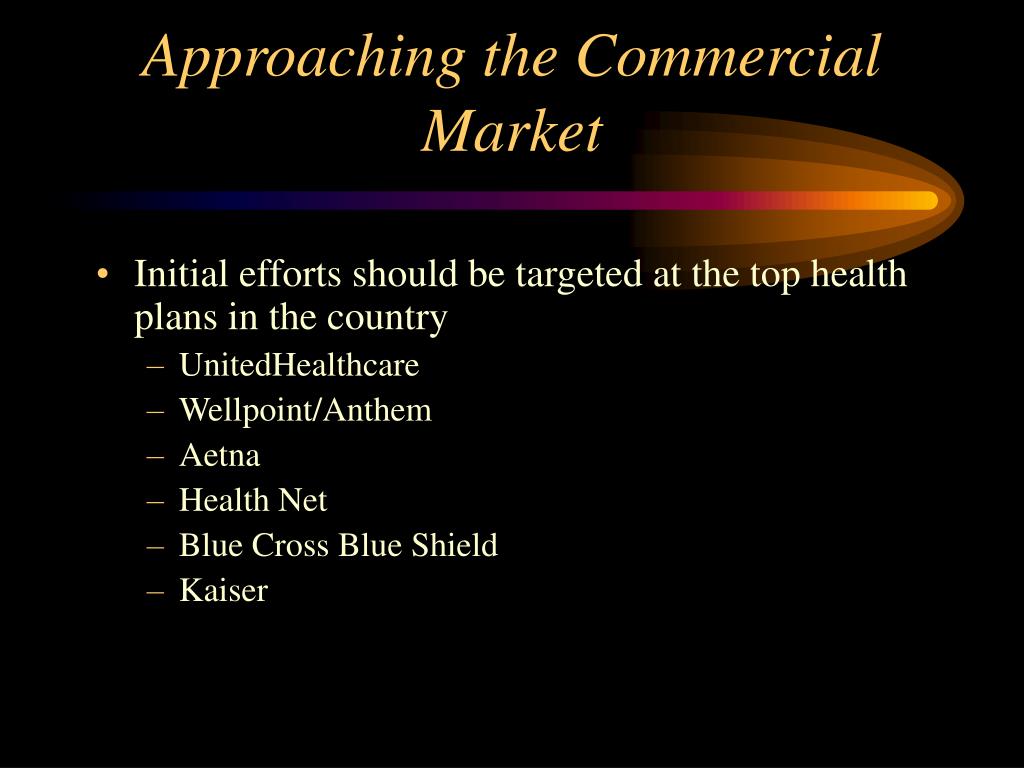 Approaching the Commercial Market

• Initial efforts should be targeted at the top health plans in the country
– UnitedHealthcare
– Wellpoint/Anthem
– Aetna
– Health Net
– Blue Cross Blue Shield
– Kaiser